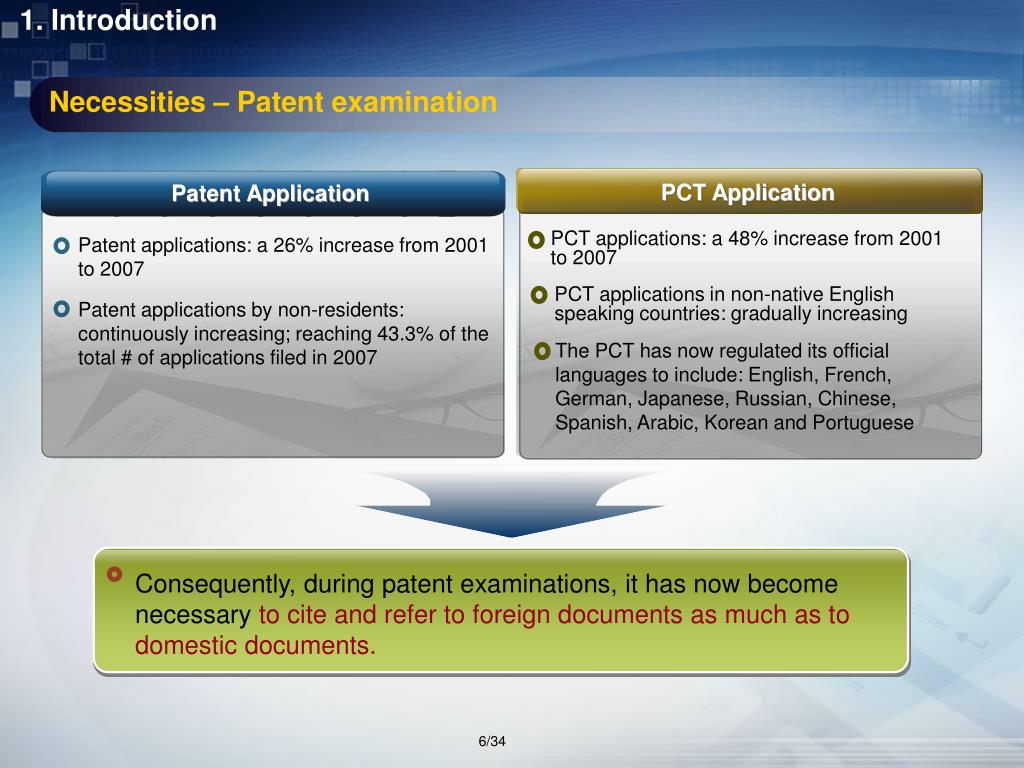 1. Introduction

Necessities – Patent examination

Patent Application

Patent applications: a 26% increase from 2001 to 2007

Patent applications by non-residents: continuously increasing; reaching 43.3% of the total # of applications filed in 2007

PCT Application

PCT applications: a 48% increase from 2001 to 2007

PCT applications in non-native English speaking countries: gradually increasing

The PCT has now regulated its official languages to include: English, French, German, Japanese, Russian, Chinese, Spanish, Arabic, Korean and Portuguese

Consequently, during patent examinations, it has now become necessary to cite and refer to foreign documents as much as to domestic documents.

6/34